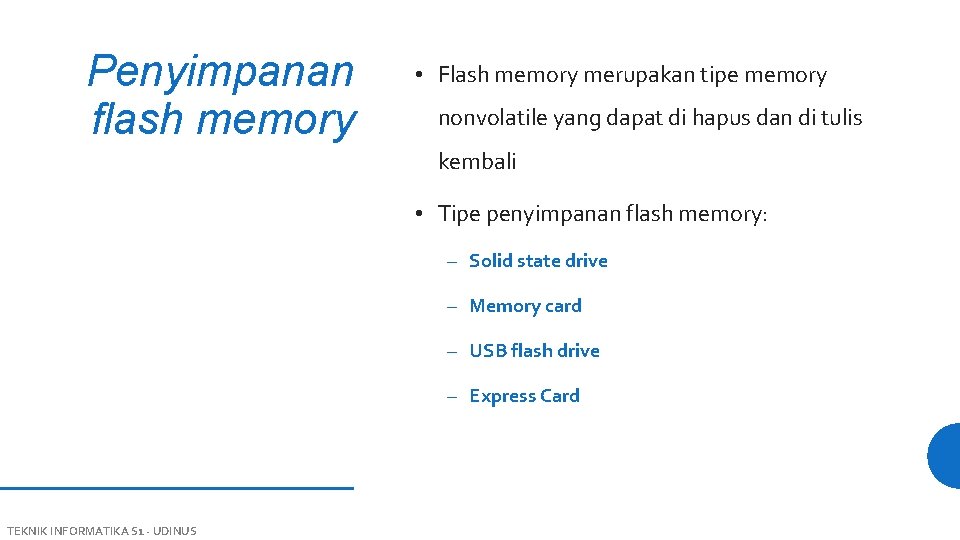 Penyimpanan flash memory

• Flash memory merupakan tipe memory nonvolatile yang dapat di hapus dan di tulis kembali

• Tipe penyimpanan flash memory:

– Solid state drive

– Memory card

– USB flash drive

– Express Card

TEKNIK INFORMATIKA S1 - UDINUS